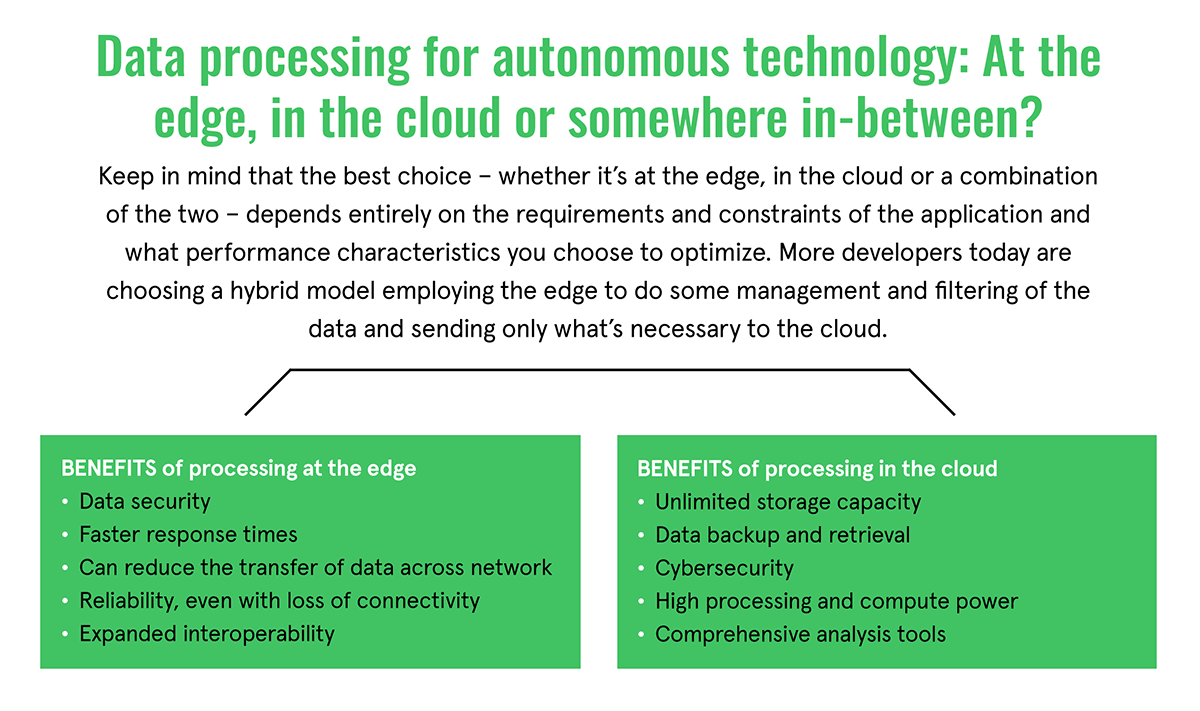 Data processing for autonomous technology: At the edge, in the cloud or somewhere in-between?

Keep in mind that the best choice – whether it's at the edge, in the cloud or a combination of the two – depends entirely on the requirements and constraints of the application and what performance characteristics you choose to optimize. More developers today are choosing a hybrid model employing the edge to do some management and filtering of the data and sending only what's necessary to the cloud.

BENEFITS of processing at the edge
• Data security
• Faster response times
• Can reduce the transfer of data across network
• Reliability, even with loss of connectivity
• Expanded interoperability

BENEFITS of processing in the cloud
• Unlimited storage capacity
• Data backup and retrieval
• Cybersecurity
• High processing and compute power
• Comprehensive analysis tools